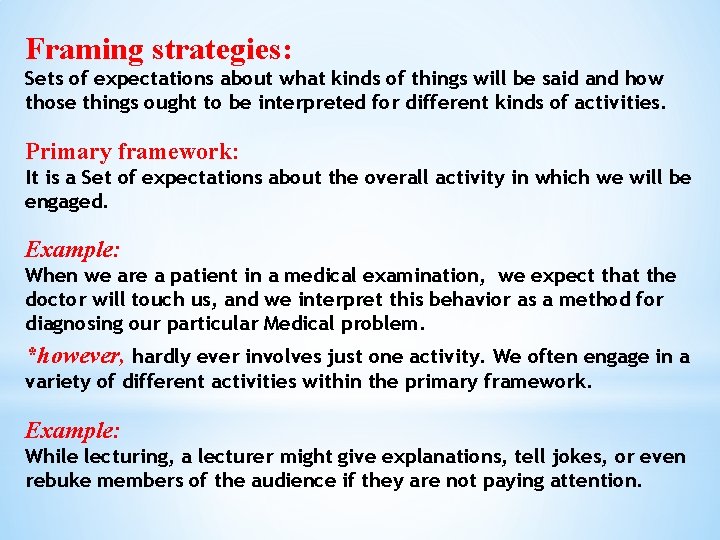 Framing strategies:
Sets of expectations about what kinds of things will be said and how those things ought to be interpreted for different kinds of activities.

Primary framework:
It is a Set of expectations about the overall activity in which we will be engaged.

Example:
When we are a patient in a medical examination, we expect that the doctor will touch us, and we interpret this behavior as a method for diagnosing our particular Medical problem.

*however, hardly ever involves just one activity. We often engage in a variety of different activities within the primary framework.

Example:
While lecturing, a lecturer might give explanations, tell jokes, or even rebuke members of the audience if they are not paying attention.